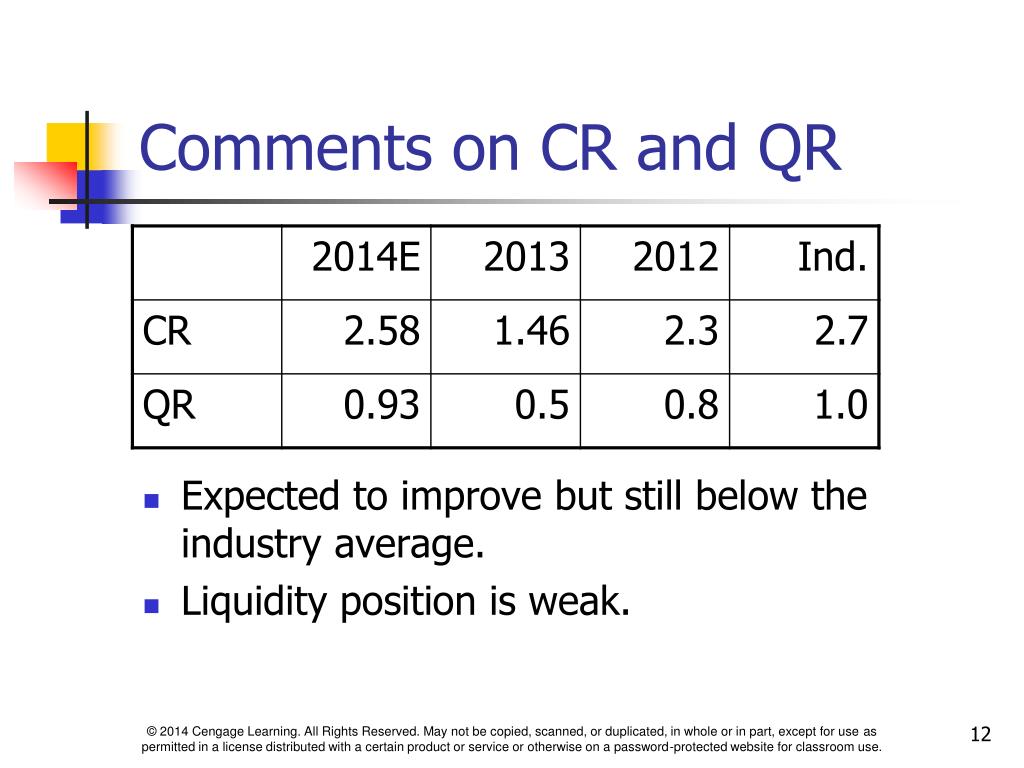 Comments on CR and QR

| | 2014E | 2013 | 2012 | Ind. |
|---|---|---|---|---|
| CR | 2.58 | 1.46 | 2.3 | 2.7 |
| QR | 0.93 | 0.5 | 0.8 | 1.0 |

- Expected to improve but still below the industry average.
- Liquidity position is weak.

© 2014 Cengage Learning. All Rights Reserved. May not be copied, scanned, or duplicated, in whole or in part, except for use as permitted in a license distributed with a certain product or service or otherwise on a password-protected website for classroom use.

12